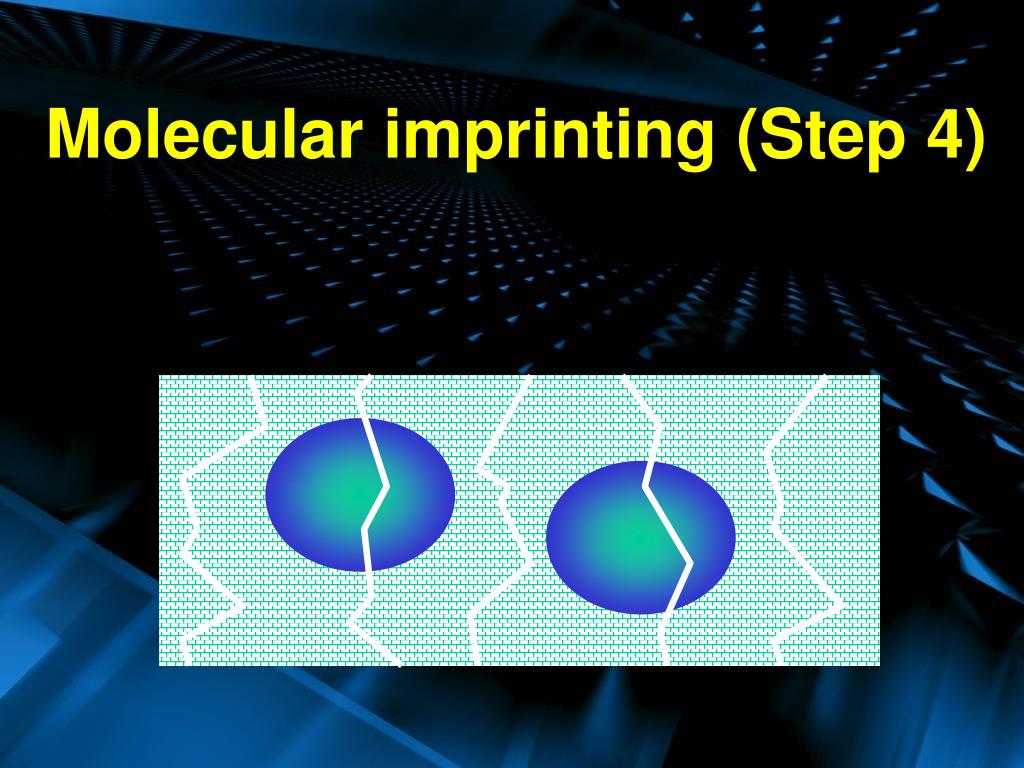 Molecular imprinting (Step 4)